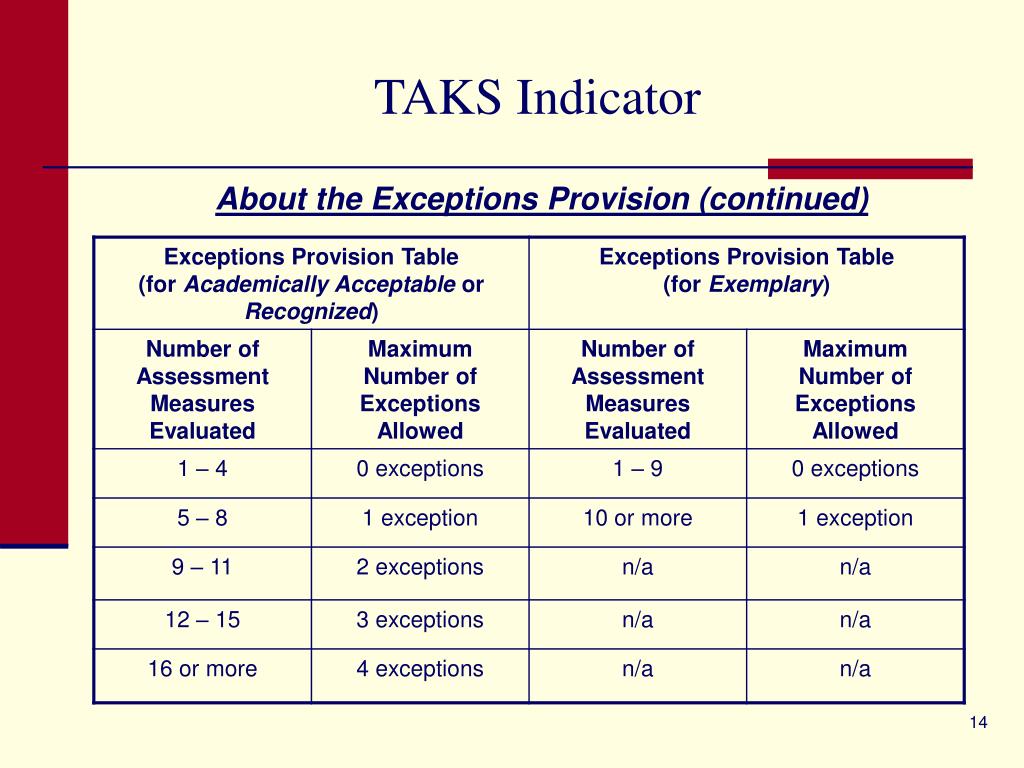 TAKS Indicator

About the Exceptions Provision (continued)

| Exceptions Provision Table (for Academically Acceptable or Recognized) | | Exceptions Provision Table (for Exemplary) | |
|---|---|---|---|
| Number of Assessment Measures Evaluated | Maximum Number of Exceptions Allowed | Number of Assessment Measures Evaluated | Maximum Number of Exceptions Allowed |
| 1 – 4 | 0 exceptions | 1 – 9 | 0 exceptions |
| 5 – 8 | 1 exception | 10 or more | 1 exception |
| 9 – 11 | 2 exceptions | n/a | n/a |
| 12 – 15 | 3 exceptions | n/a | n/a |
| 16 or more | 4 exceptions | n/a | n/a |

14